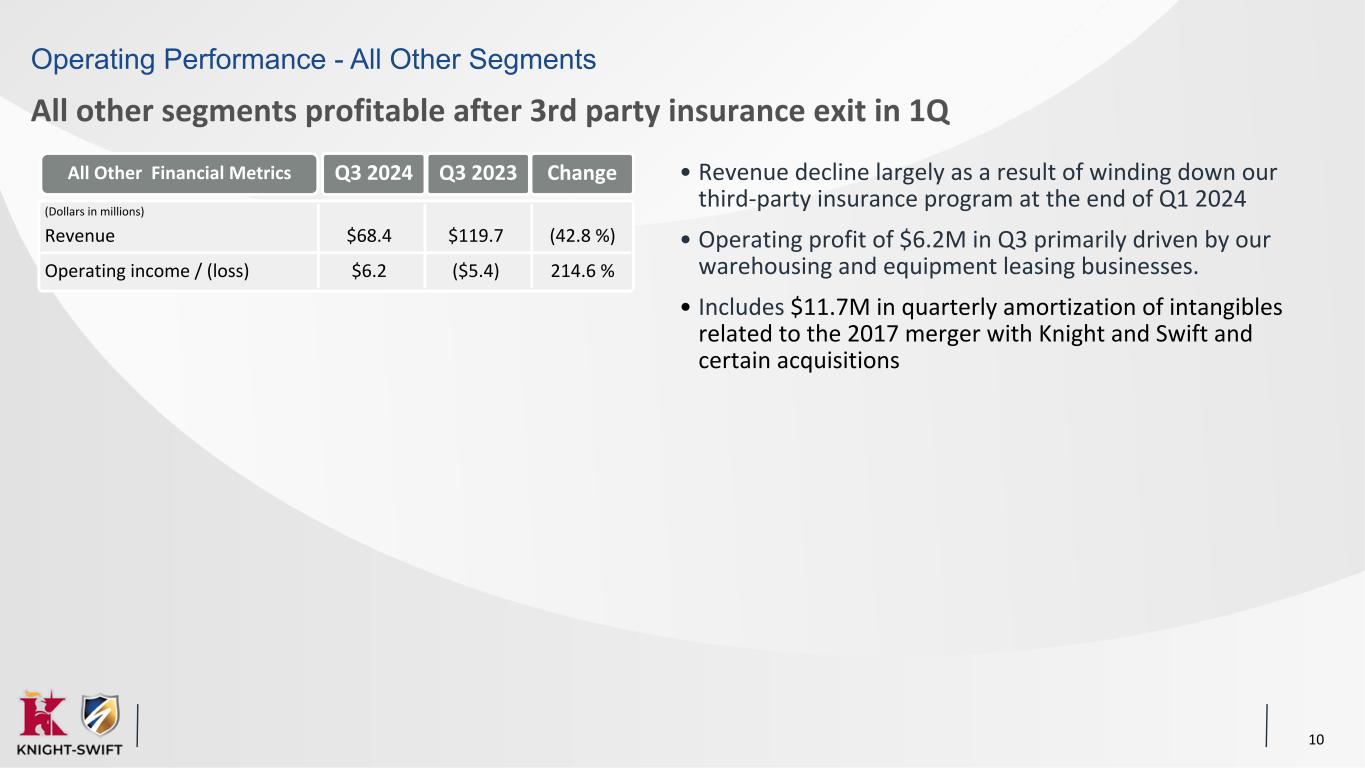 Operating Performance - All Other Segments

All other segments profitable after 3rd party insurance exit in 1Q

| All Other Financial Metrics | Q3 2024 | Q3 2023 | Change |
|---|---|---|---|
| (Dollars in millions) | | | |
| Revenue | \$68.4 | \$119.7 | (42.8 %) |
| Operating income / (loss) | \$6.2 | (\$5.4) | 214.6 % |

• Revenue decline largely as a result of winding down our third-party insurance program at the end of Q1 2024

• Operating profit of \$6.2M in Q3 primarily driven by our warehousing and equipment leasing businesses.

• Includes \$11.7M in quarterly amortization of intangibles related to the 2017 merger with Knight and Swift and certain acquisitions

KNIGHT-SWIFT

10